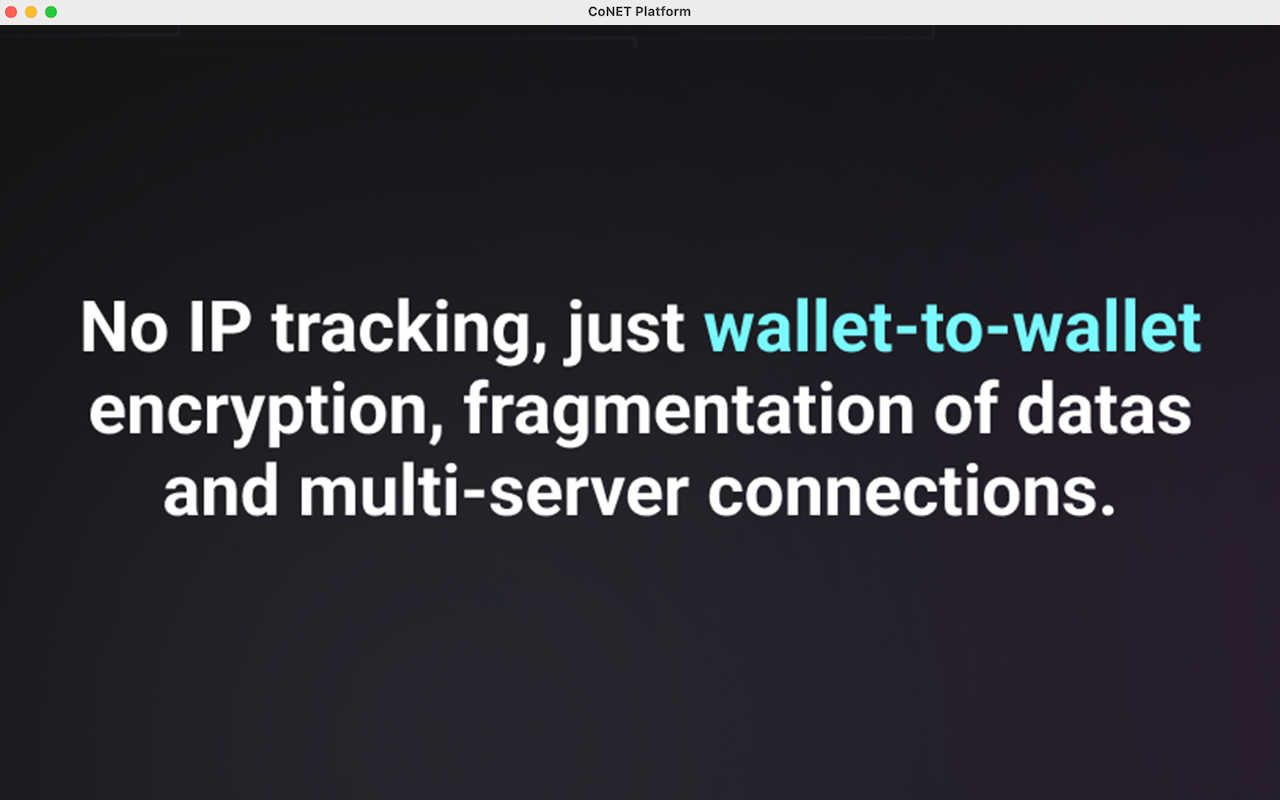 CoNET Platform

No IP tracking, just wallet-to-wallet encryption, fragmentation of datas and multi-server connections.